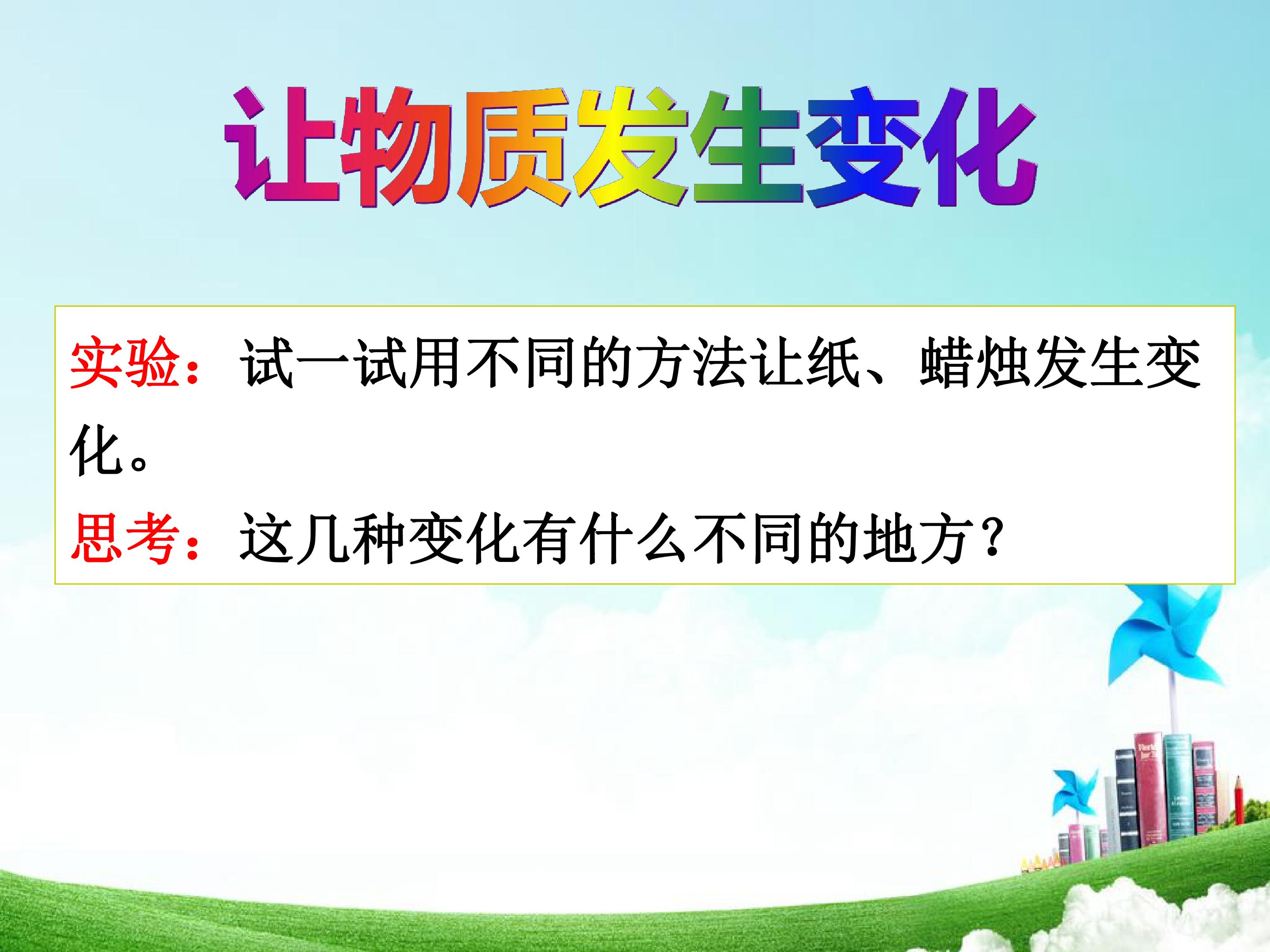 让物质发生变化

实验：试一试用不同的方法让纸、蜡烛发生变化。

思考：这几种变化有什么不同的地方？